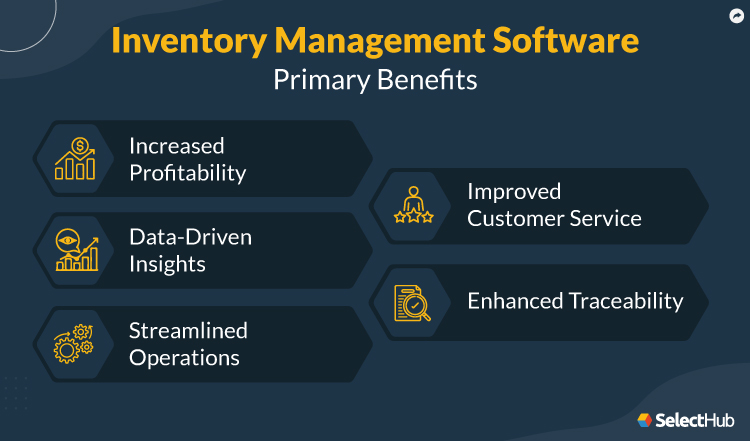 Inventory Management Software
Primary Benefits

Increased Profitability

Data-Driven Insights

Streamlined Operations

Improved Customer Service

Enhanced Traceability

SelectHub